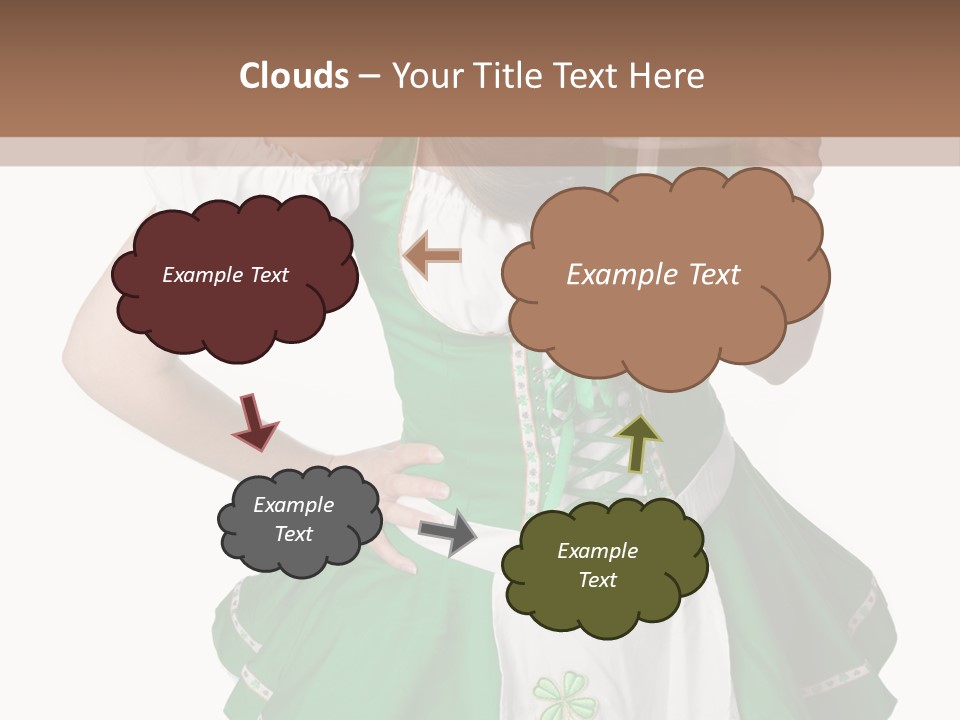 Clouds – Your Title Text Here

Example Text

Example Text

Example Text

Example Text